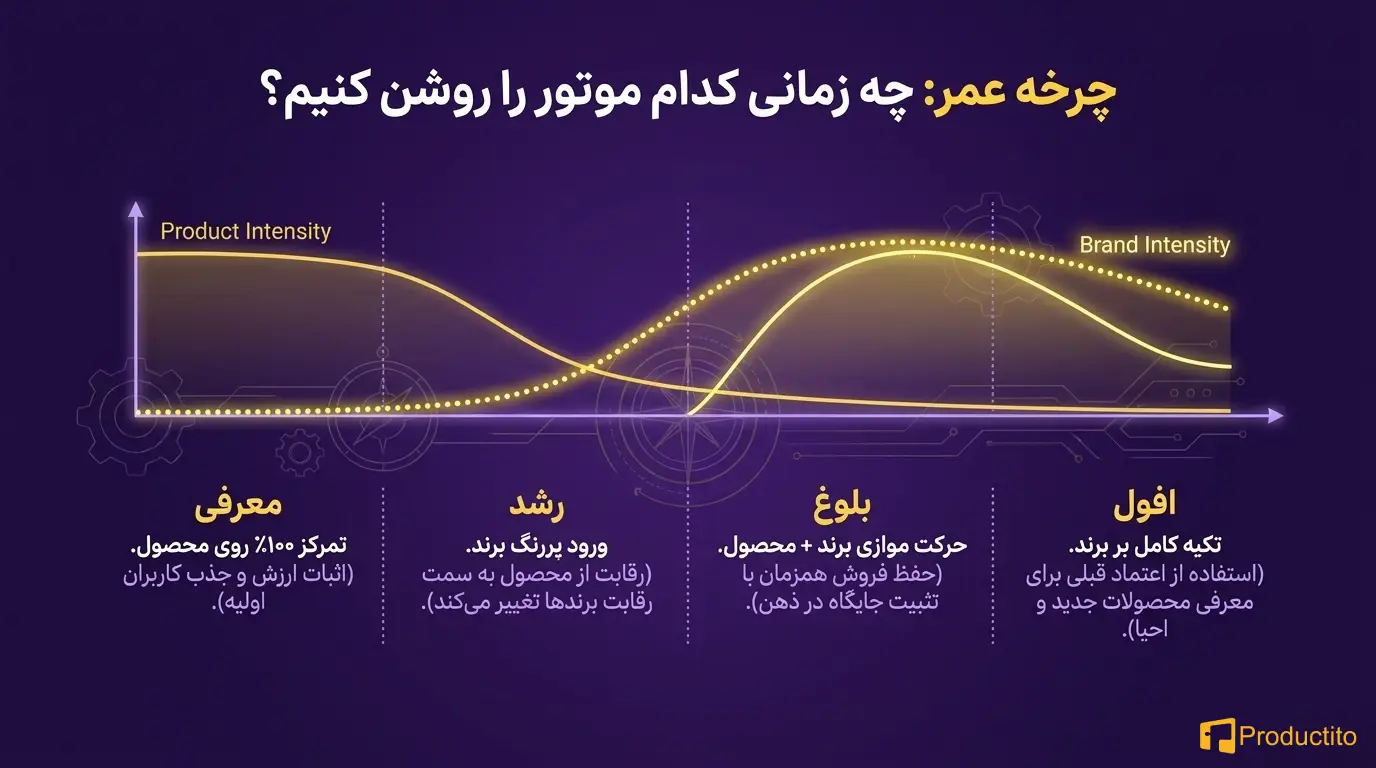 چرخه عمر: چه زمانی کدام موتور را روشن کنیم؟

Product Intensity

Brand Intensity

معرفی
تمرکز ۱۰۰٪ روی محصول.
(اثبات ارزش و جذب کاربران اولیه).

رشد
ورود پررنگ برند.
(رقابت از محصول به سمت رقابت برندها تغییر می‌کند).

بلوغ
حرکت موازی برند + محصول.
(حفظ فروش همزمان با تثبیت جایگاه در ذهن).

افول
تکیه کامل بر برند.
(استفاده از اعتماد قبلی برای معرفی محصولات جدید و احیا).

Productito